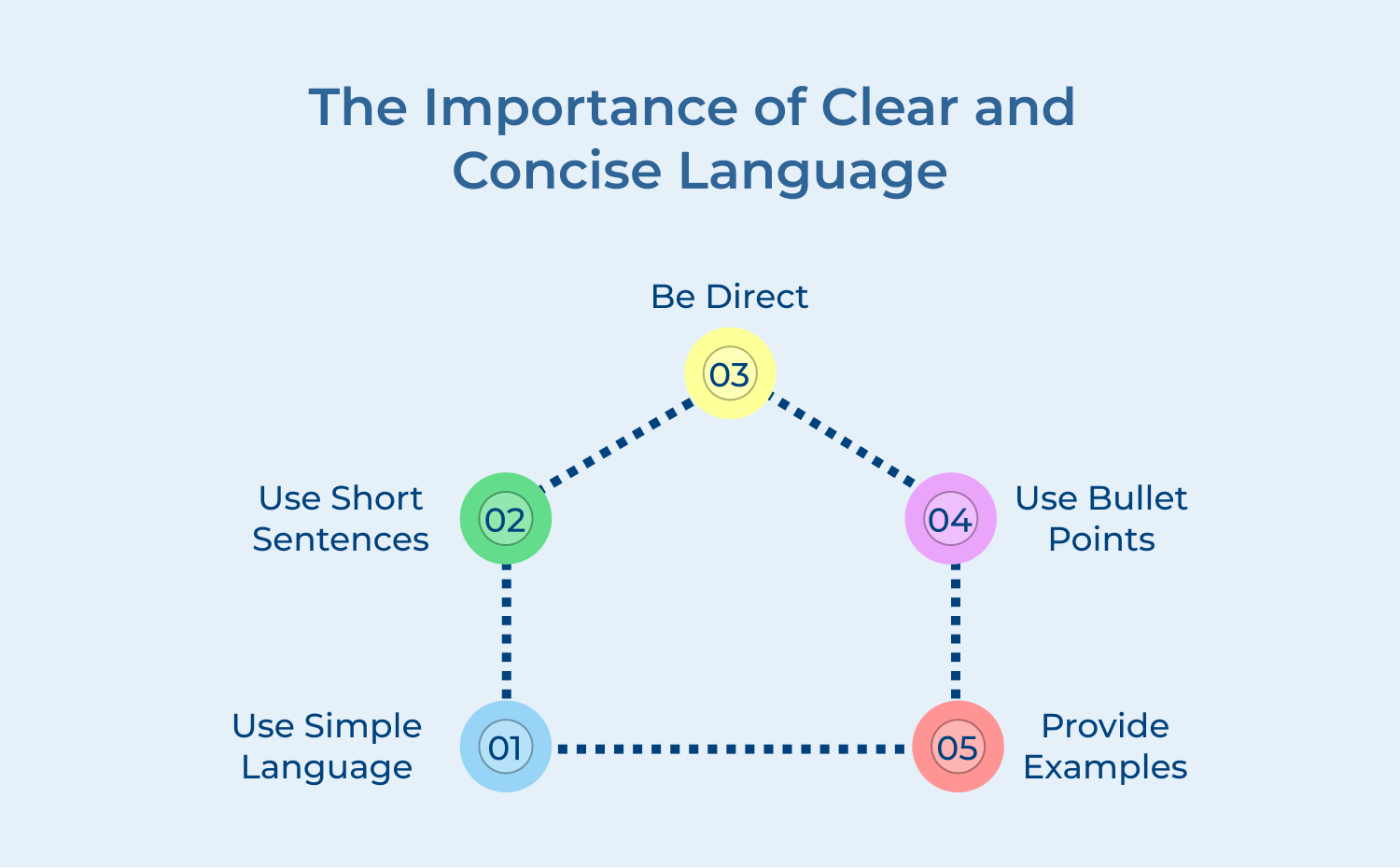 The Importance of Clear and Concise Language

Be Direct
03

Use Short Sentences
02

04
Use Bullet Points

Use Simple Language
01

05
Provide Examples